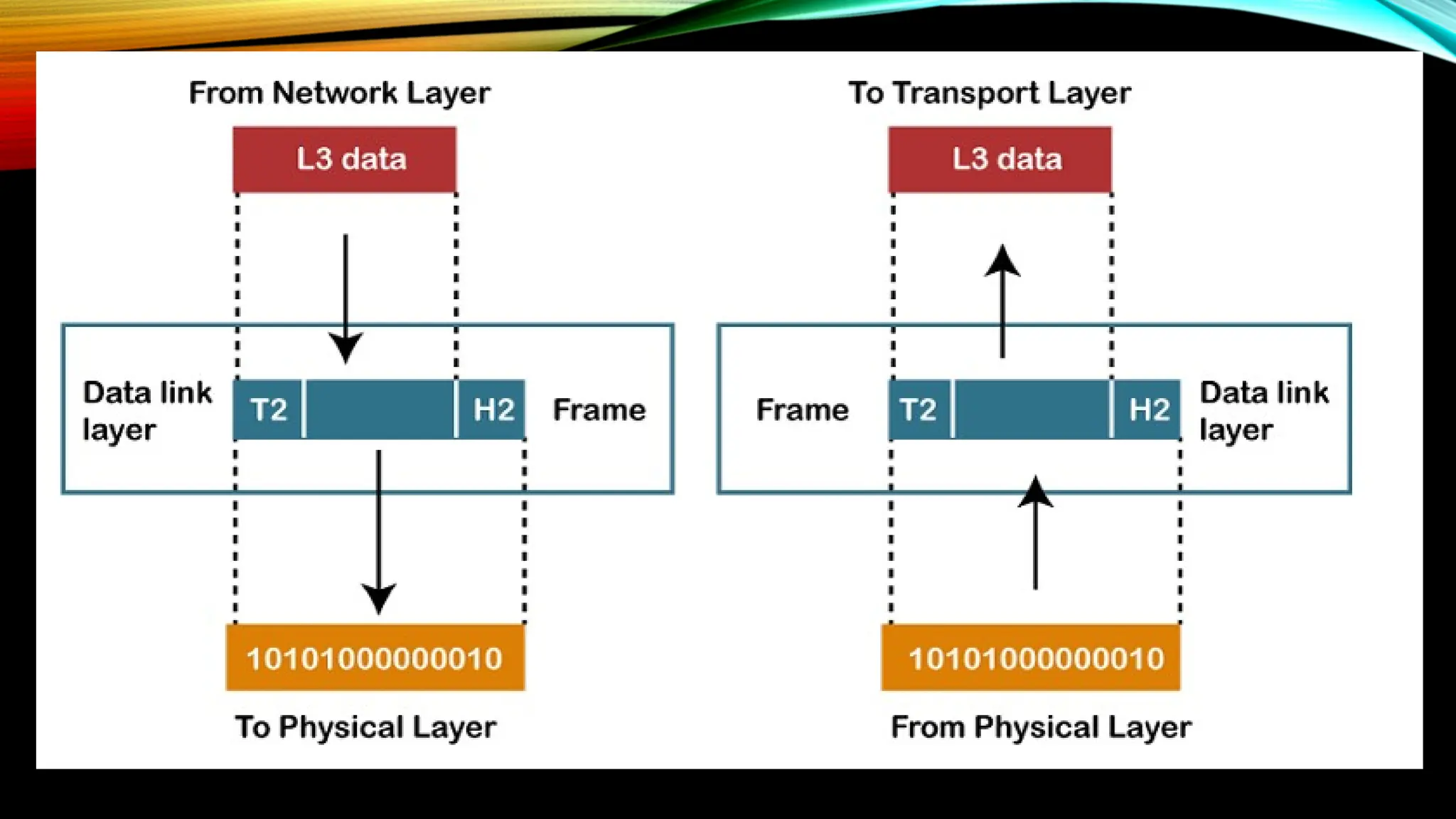 From Network Layer

L3 data

Data link layer

T2

H2

Frame

10101000000010

To Physical Layer

To Transport Layer

L3 data

Frame

T2

H2

Data link layer

10101000000010

From Physical Layer